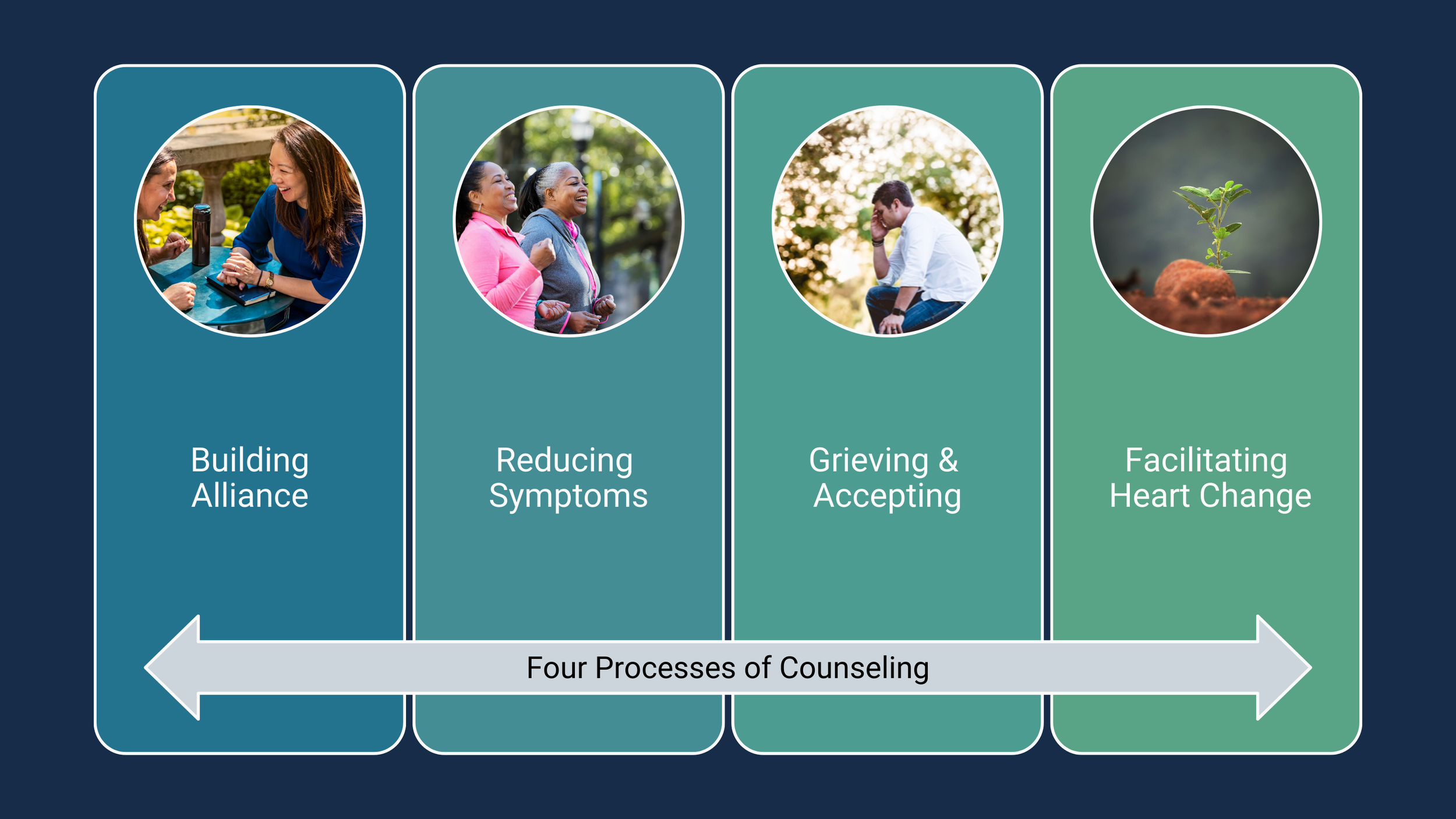 Building Alliance

Reducing Symptoms

Grieving & Accepting

Facilitating Heart Change

Four Processes of Counseling